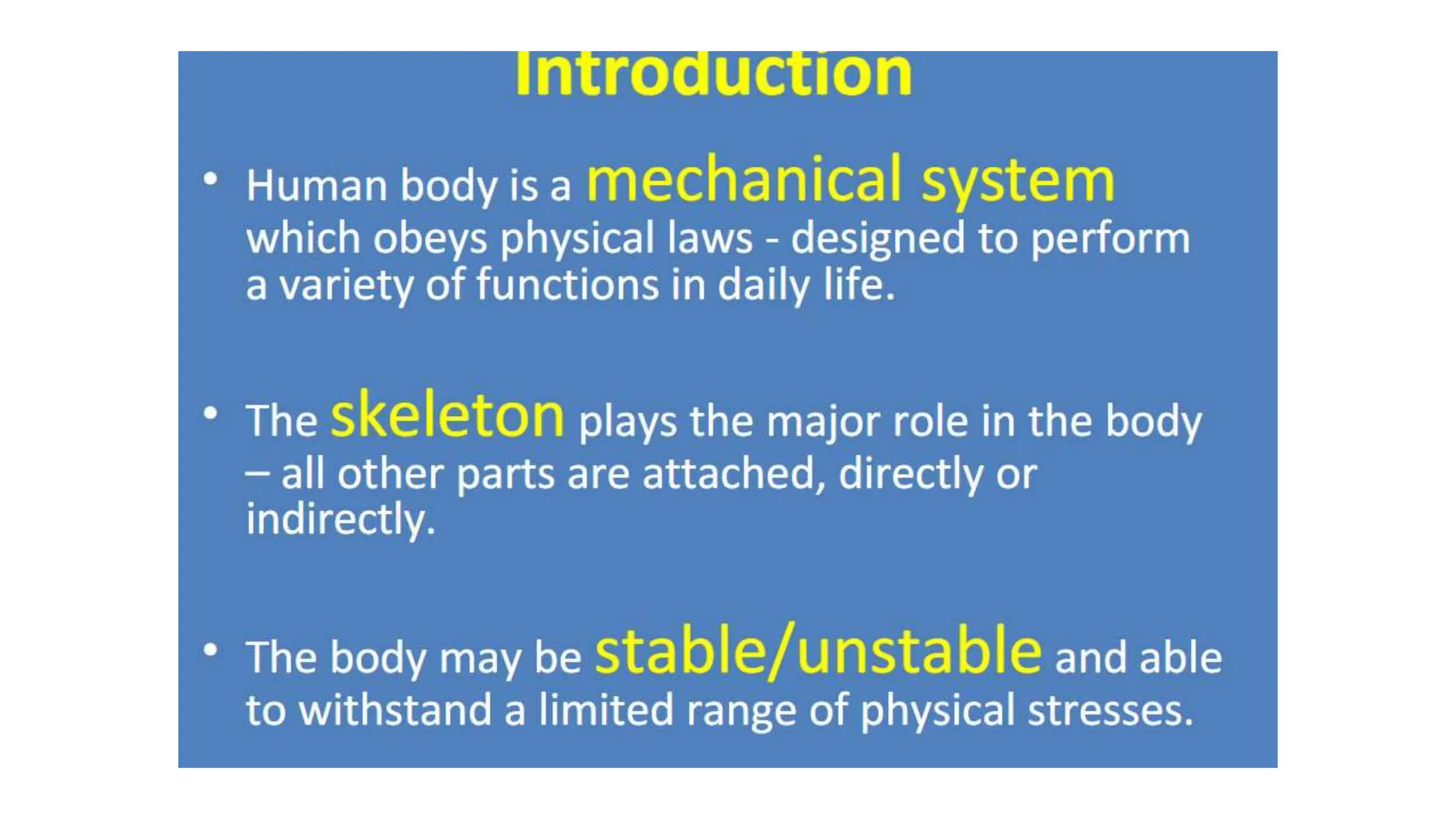 Introduction

• Human body is a mechanical system which obeys physical laws - designed to perform a variety of functions in daily life.

• The skeleton plays the major role in the body – all other parts are attached, directly or indirectly.

• The body may be stable/unstable and able to withstand a limited range of physical stresses.